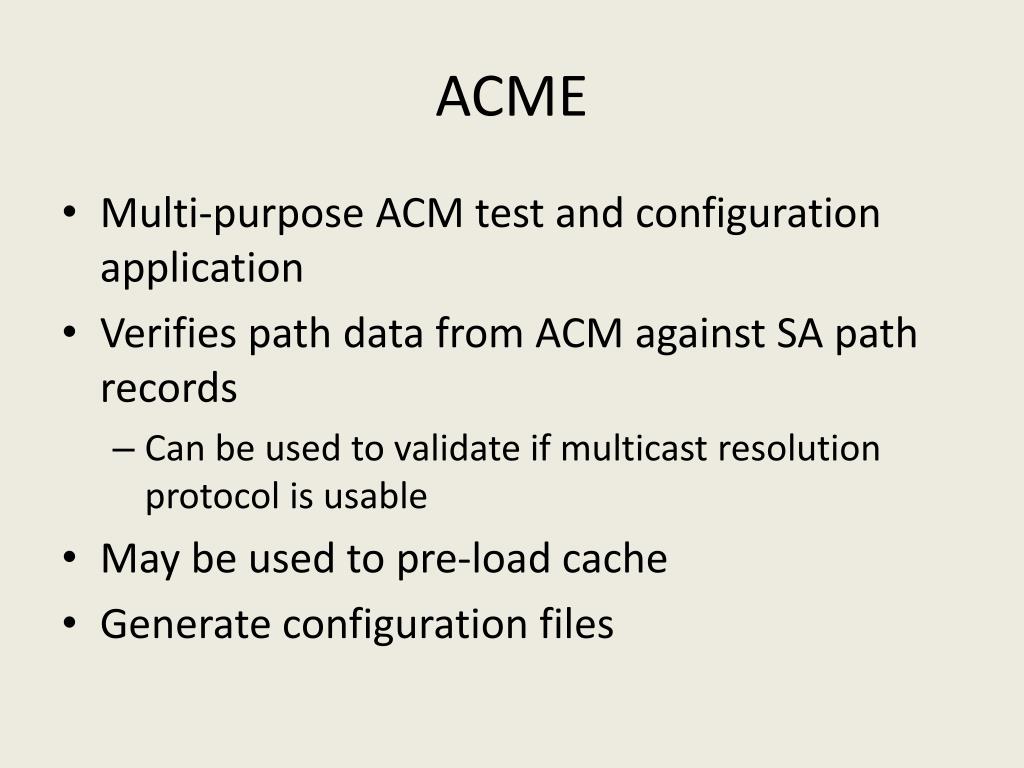 ACME

• Multi-purpose ACM test and configuration application
• Verifies path data from ACM against SA path records
  – Can be used to validate if multicast resolution protocol is usable
• May be used to pre-load cache
• Generate configuration files